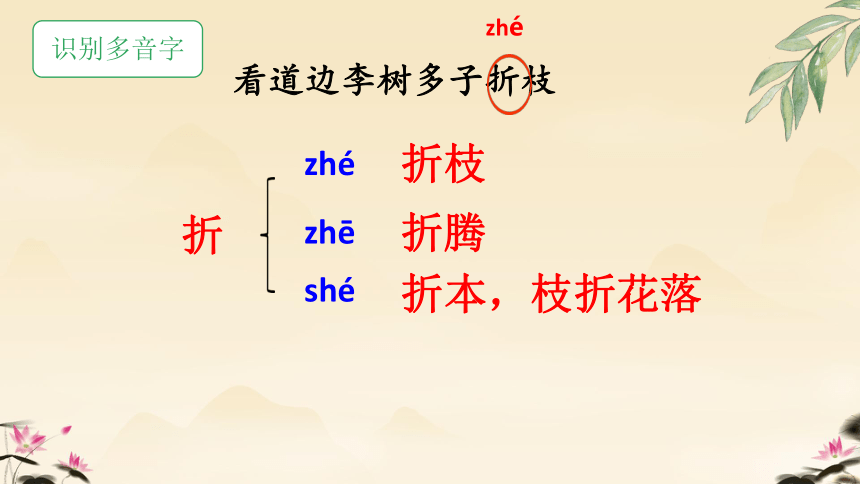 识别多音字

zhé
看道边李树多子折枝

折

zhé 折枝
zhē 折腾
shé 折本，枝折花落